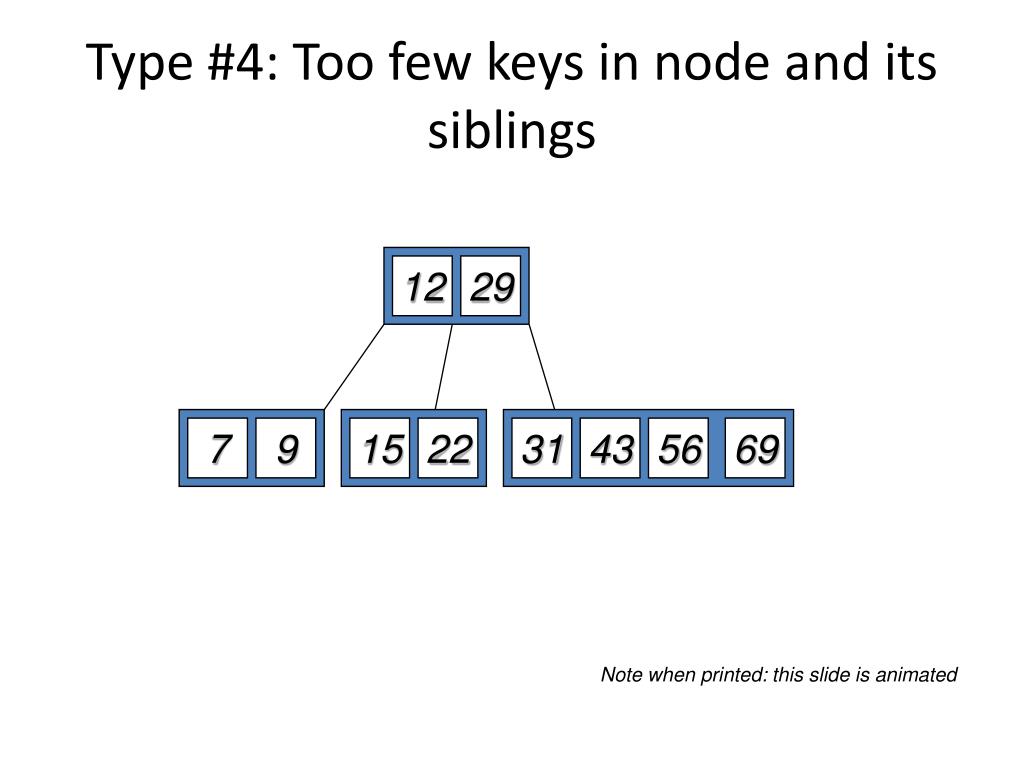 Type #4: Too few keys in node and its siblings

12 29

7 9

15 22

31 43 56 69

Note when printed: this slide is animated